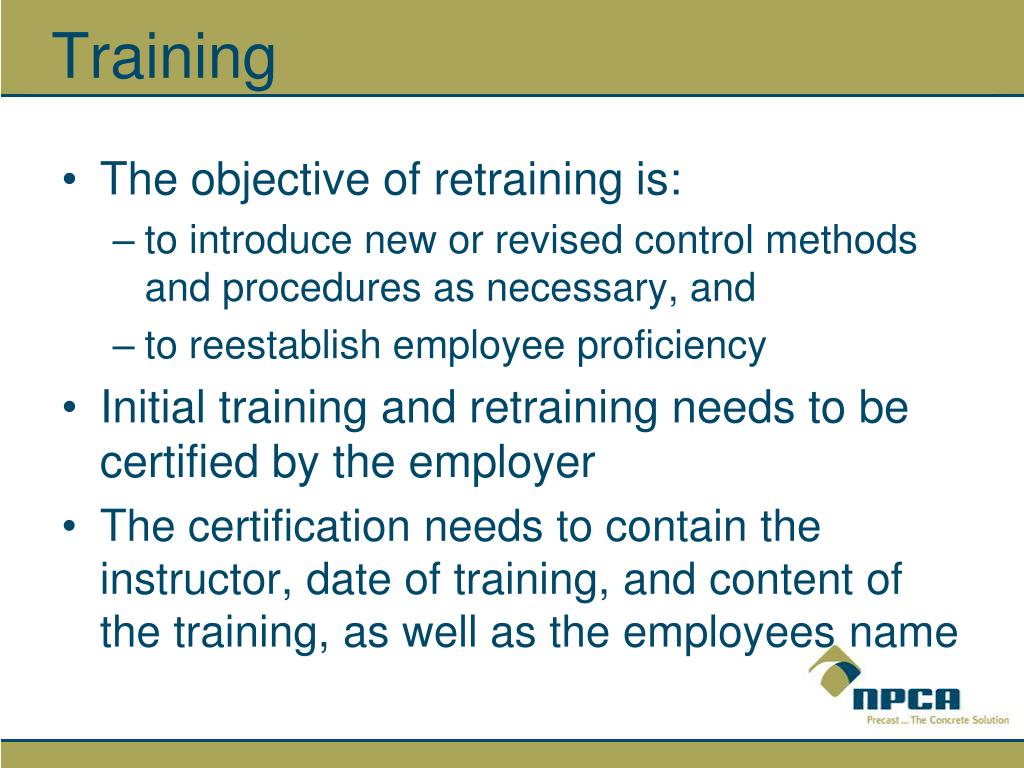 Training

• The objective of retraining is:
– to introduce new or revised control methods and procedures as necessary, and
– to reestablish employee proficiency
• Initial training and retraining needs to be certified by the employer
• The certification needs to contain the instructor, date of training, and content of the training, as well as the employees name

NPCA
Precast ... The Concrete Solution